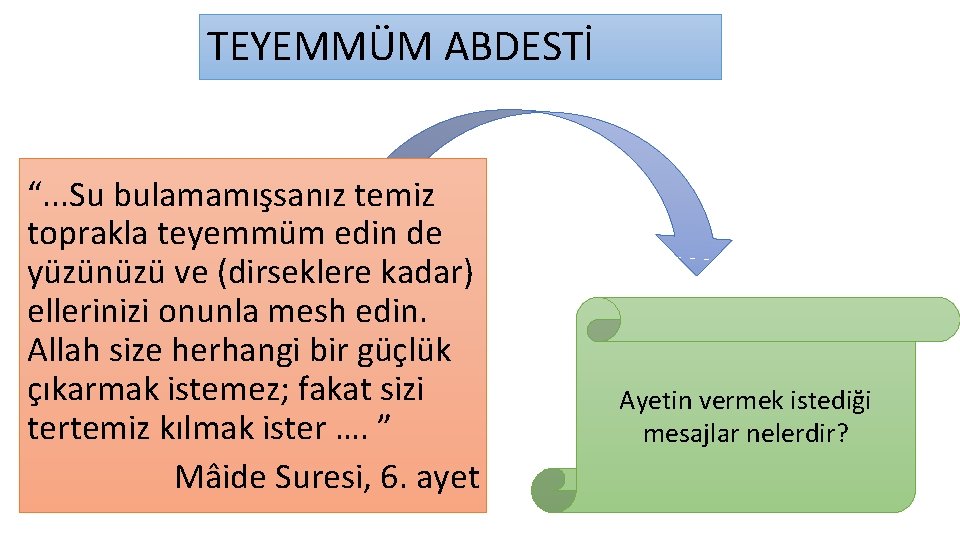 TEYEMMÜM ABDESTİ

“...Su bulamamışsanız temiz toprakla teyemmüm edin de yüzünüzü ve (dirseklere kadar) ellerinizi onunla mesh edin. Allah size herhangi bir güçlük çıkarmak istemez; fakat sizi tertemiz kılmak ister .... ”

Mâide Suresi, 6. ayet

Ayetin vermek istediği mesajlar nelerdir?